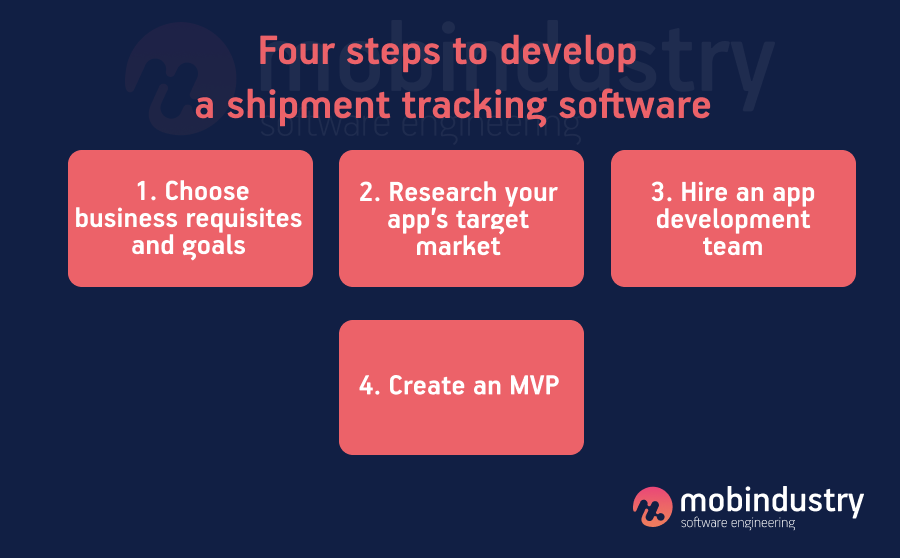 mobindustry
software engineering

Four steps to develop a shipment tracking software

1. Choose business requisites and goals

2. Research your app's target market

3. Hire an app development team

4. Create an MVP

mobindustry
software engineering